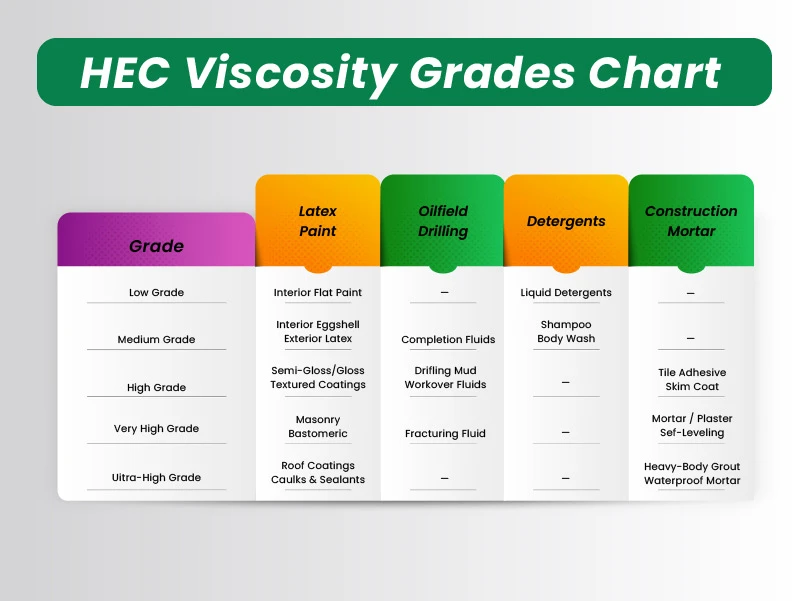 HEC Viscosity Grades Chart

| Grade | Latex Paint | Oilfield Drilling | Detergents | Construction Mortar |
|---|---|---|---|---|
| Low Grade | Interior Flat Paint | — | Liquid Detergents | — |
| Medium Grade | Interior Eggshell Exterior Latex | Completion Fluids | Shampoo Body Wash | — |
| High Grade | Semi-Gloss/Gloss Textured Coatings | Drifling Mud Workover Fluids | — | Tile Adhesive Skim Coat |
| Very High Grade | Masonry Bastomeric | Fracturing Fluid | — | Mortar / Plaster Sef-Leveling |
| Uitra-High Grade | Roof Coatings Caulks & Sealants | — | — | Heavy-Body Grout Waterproof Mortar |